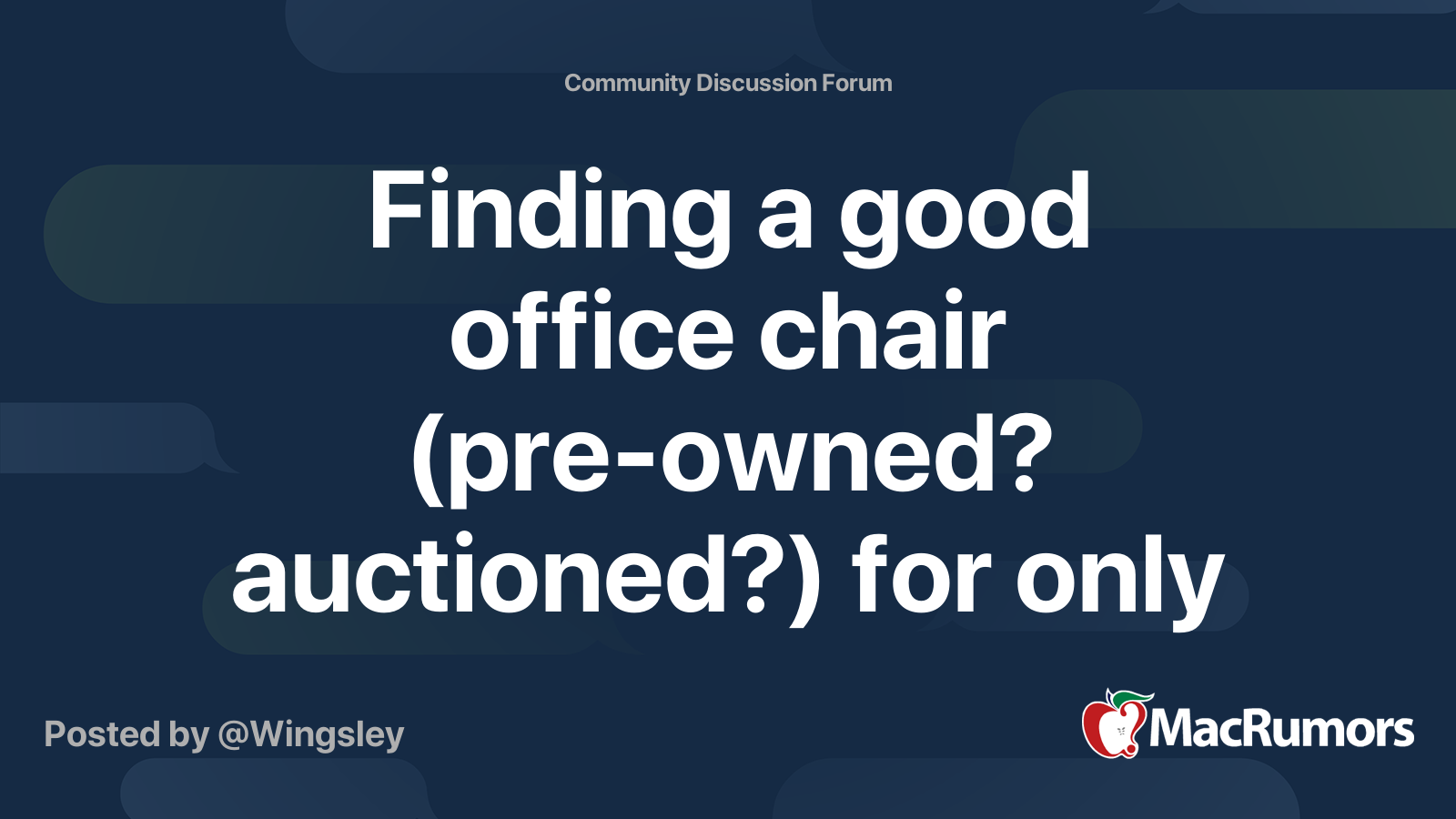 Community Discussion Forum

Finding a good office chair (pre-owned? auctioned?) for only

Posted by @Wingsley

MacRumors